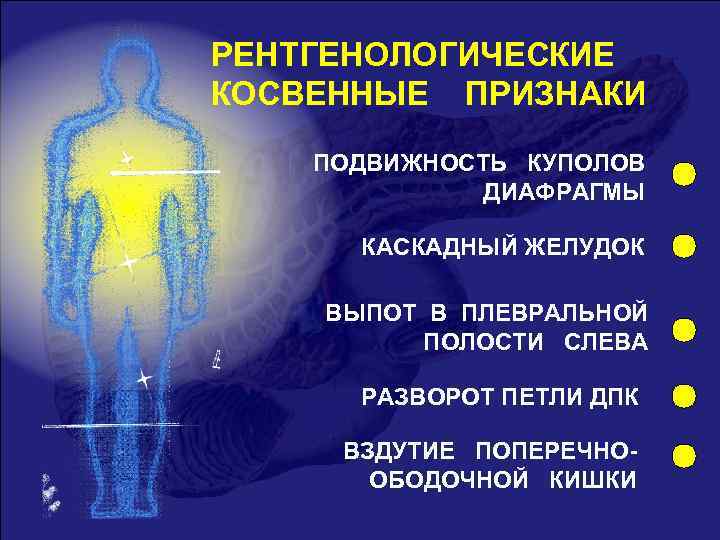 РЕНТГЕНОЛОГИЧЕСКИЕ КОСВЕННЫЕ ПРИЗНАКИ

ПОДВИЖНОСТЬ КУПОЛОВ ДИАФРАГМЫ

КАСКАДНЫЙ ЖЕЛУДОК

ВЫПОТ В ПЛЕВРАЛЬНОЙ ПОЛОСТИ СЛЕВА

РАЗВОРОТ ПЕТЛИ ДПК

ВЗДУТИЕ ПОПЕРЕЧНО-ОБОДОЧНОЙ КИШКИ